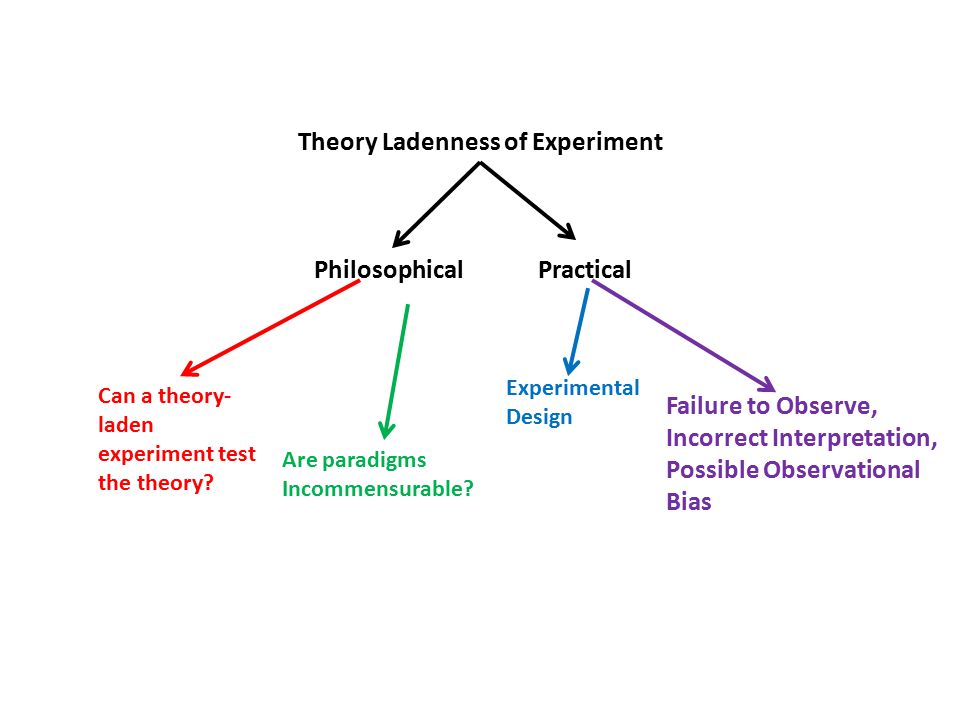 Theory Ladenness of Experiment

Philosophical

Practical

Can a theory-laden experiment test the theory?

Are paradigms Incommensurable?

Experimental Design

Failure to Observe, Incorrect Interpretation, Possible Observational Bias